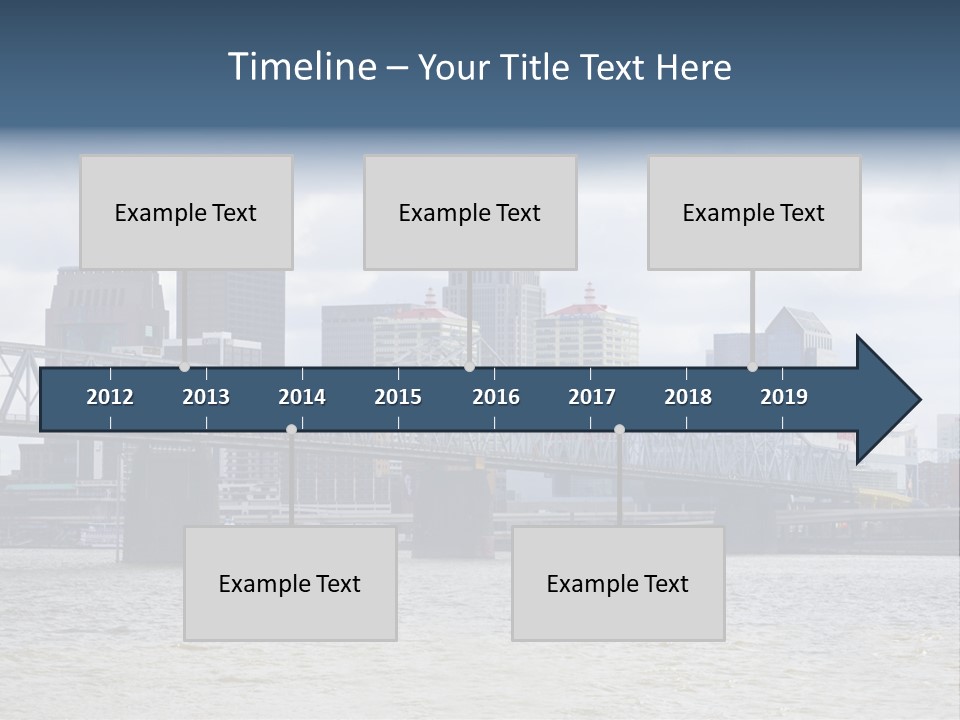 Timeline – Your Title Text Here

Example Text

Example Text

Example Text

2012 2013 2014 2015 2016 2017 2018 2019

Example Text

Example Text